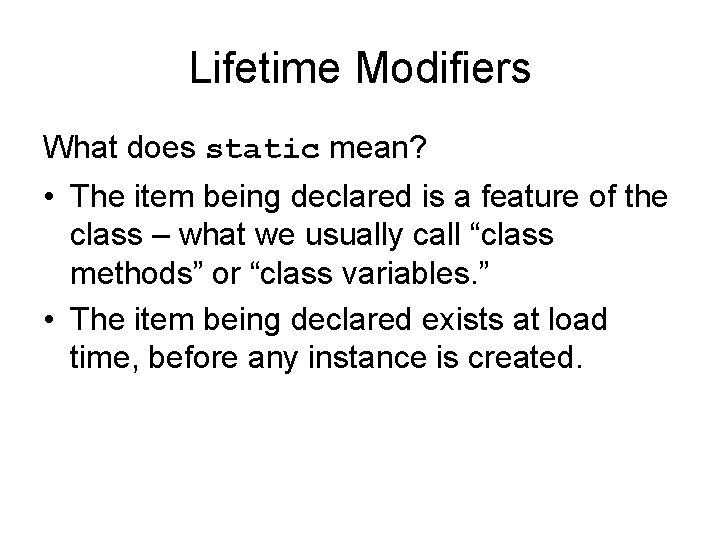 Lifetime Modifiers

What does static mean?

• The item being declared is a feature of the class – what we usually call “class methods” or “class variables.”

• The item being declared exists at load time, before any instance is created.